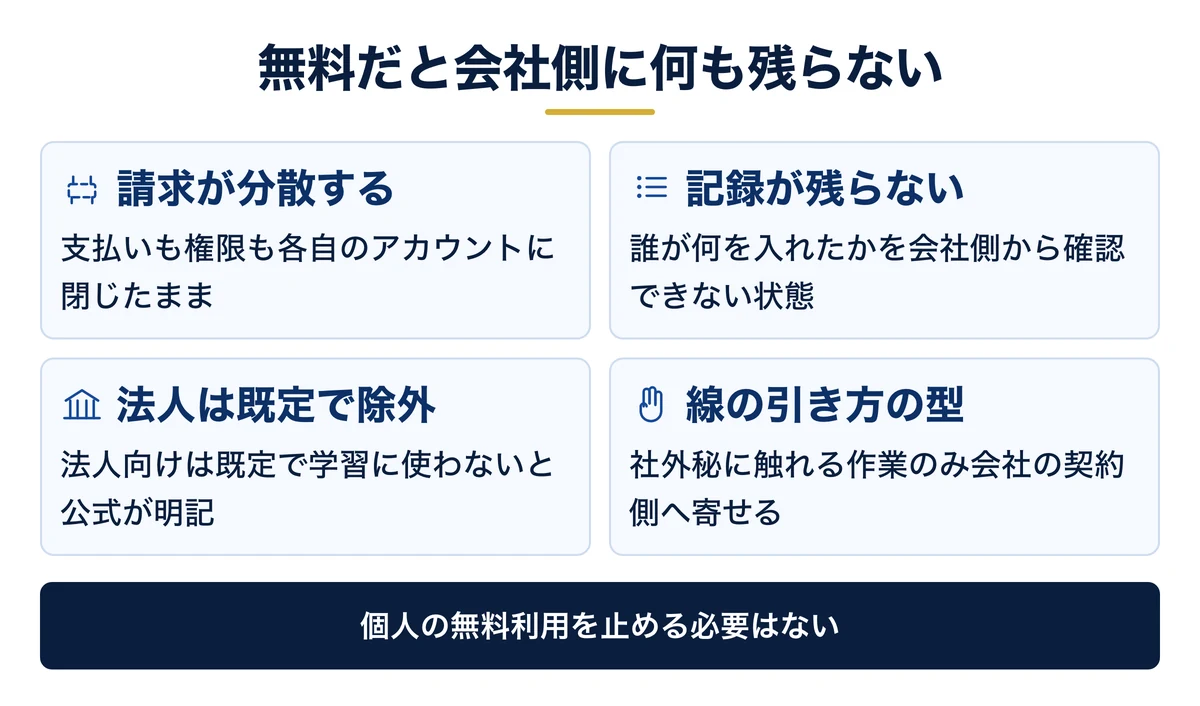 無料だと会社側に何も残らない

請求が分散する

支払いも権限も各自のアカウントに閉じたまま

記録が残らない

誰が何を入れたかを会社側から確認できない状態

法人は既定で除外

法人向けは既定で学習に使わないと公式が明記

線の引き方の型

社外秘に触れる作業のみ会社の契約側へ寄せる

個人の無料利用を止める必要はない